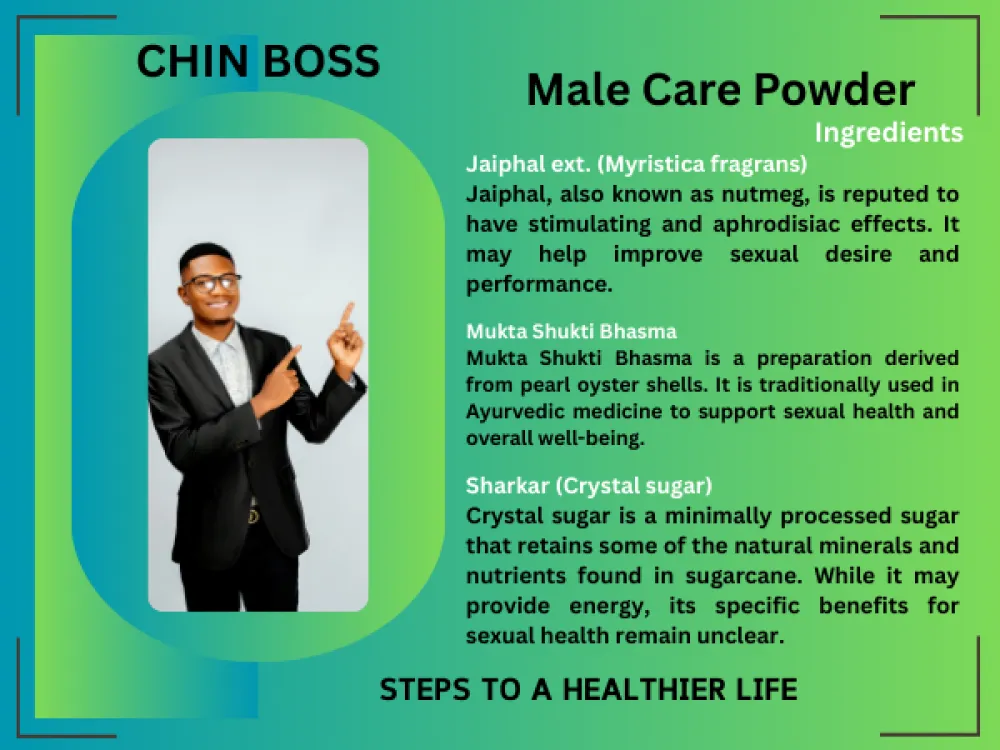 CHIN BOSS

Male Care Powder

Ingredients

Jaiphal ext. (Myristica fragrans)
Jaiphal, also known as nutmeg, is reputed to have stimulating and aphrodisiac effects. It may help improve sexual desire and performance.

Mukta Shukti Bhasma
Mukta Shukti Bhasma is a preparation derived from pearl oyster shells. It is traditionally used in Ayurvedic medicine to support sexual health and overall well-being.

Sharkar (Crystal sugar)
Crystal sugar is a minimally processed sugar that retains some of the natural minerals and nutrients found in sugarcane. While it may provide energy, its specific benefits for sexual health remain unclear.

STEPS TO A HEALTHIER LIFE